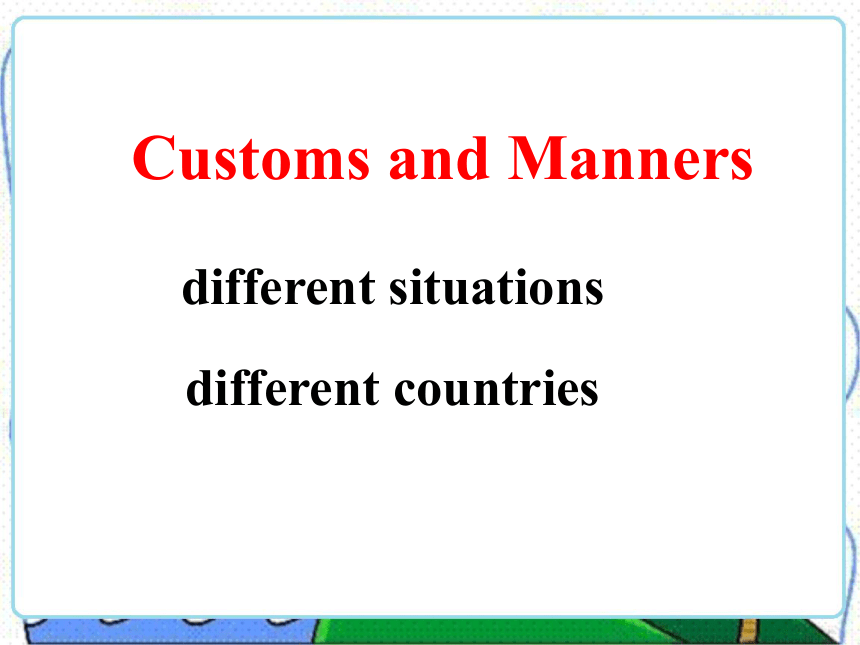 Customs and Manners

different situations

different countries